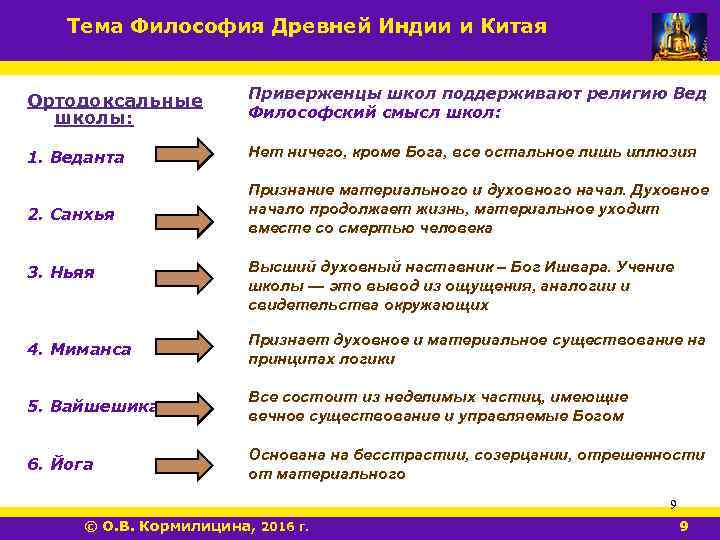 Тема Философия Древней Индии и Китая

Ортодоксальные школы:

Приверженцы школ поддерживают религию Вед
Философский смысл школ:

1. Веданта

Нет ничего, кроме Бога, все остальное лишь иллюзия

2. Санхья

Признание материального и духовного начал. Духовное начало продолжает жизнь, материальное уходит вместе со смертью человека

3. Ньяя

Высший духовный наставник – Бог Ишвара. Учение школы — это вывод из ощущения, аналогии и свидетельства окружающих

4. Миманса

Признает духовное и материальное существование на принципах логики

5. Вайшешика

Все состоит из неделимых частиц, имеющие вечное существование и управляемые Богом

6. Йога

Основана на бесстрастии, созерцании, отрешенности от материального

9

© О.В. Кормилицина, 2016 г.

9